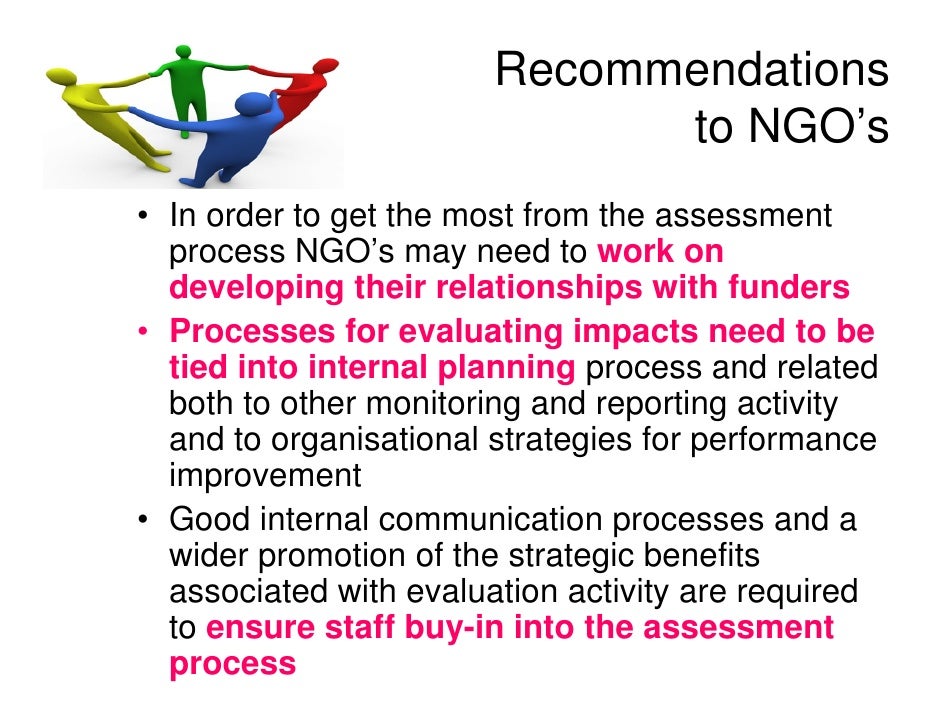 Recommendations to NGO’s

• In order to get the most from the assessment process NGO’s may need to work on developing their relationships with funders

• Processes for evaluating impacts need to be tied into internal planning process and related both to other monitoring and reporting activity and to organisational strategies for performance improvement

• Good internal communication processes and a wider promotion of the strategic benefits associated with evaluation activity are required to ensure staff buy-in into the assessment process